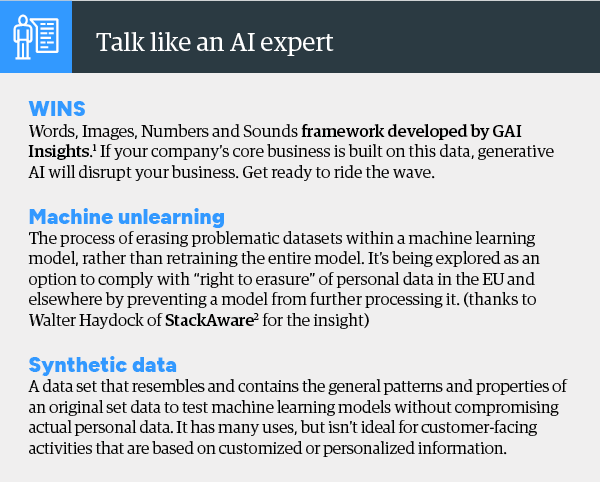 Talk like an AI expert

WINS
Words, Images, Numbers and Sounds framework developed by GAI Insights.$^1$ If your company's core business is built on this data, generative AI will disrupt your business. Get ready to ride the wave.

Machine unlearning
The process of erasing problematic datasets within a machine learning model, rather than retraining the entire model. It's being explored as an option to comply with "right to erasure" of personal data in the EU and elsewhere by preventing a model from further processing it. (thanks to Walter Haydock of StackAware$^2$ for the insight)

Synthetic data
A data set that resembles and contains the general patterns and properties of an original set data to test machine learning models without compromising actual personal data. It has many uses, but isn't ideal for customer-facing activities that are based on customized or personalized information.